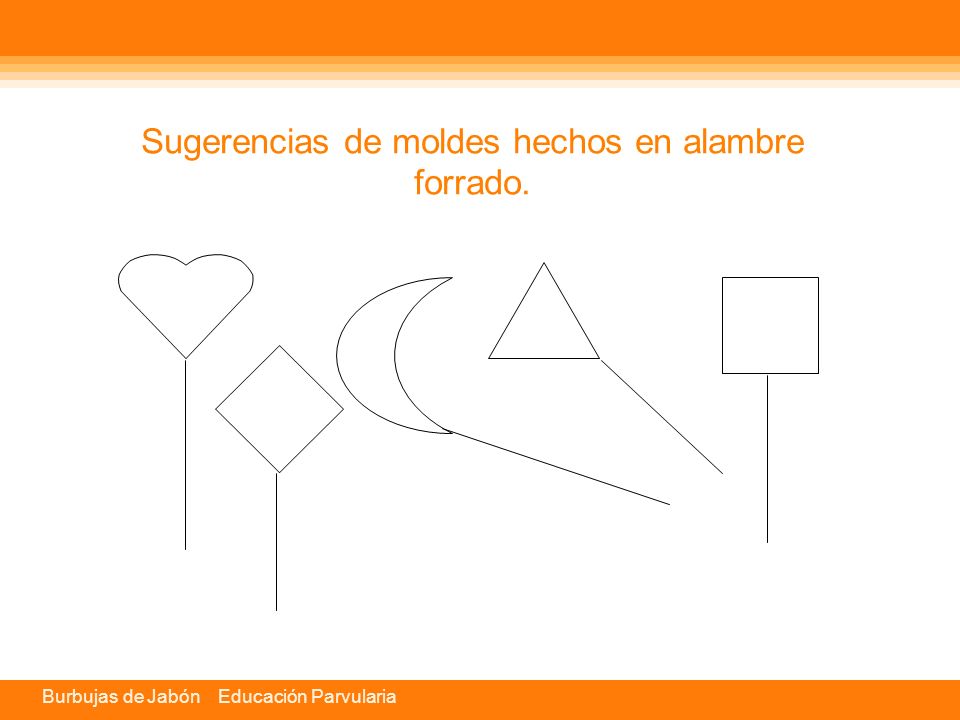 Sugerencias de moldes hechos en alambre forrado.

Burbujas de Jabón Educación Parvularia